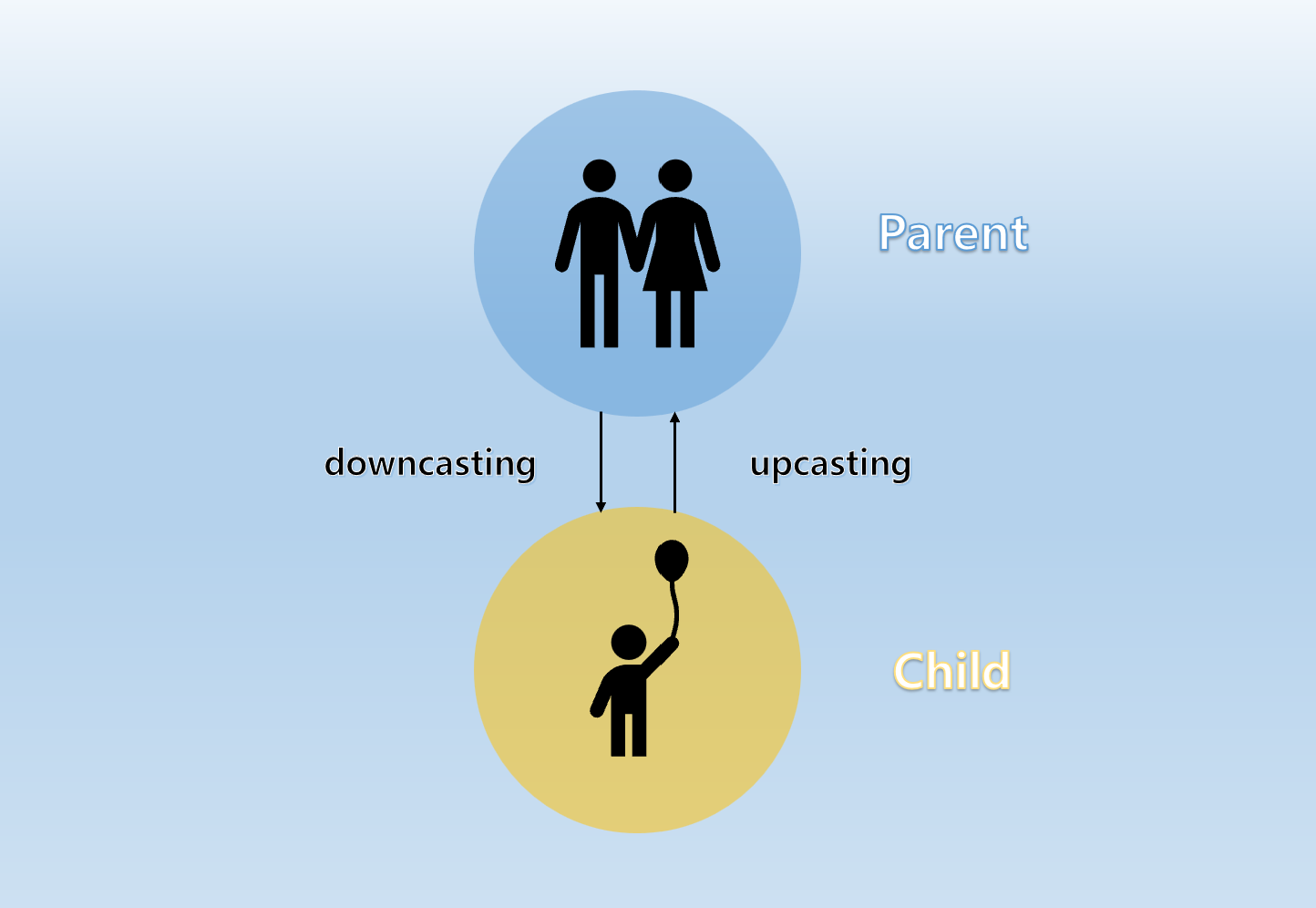 Parent

downcasting

upcasting

Child